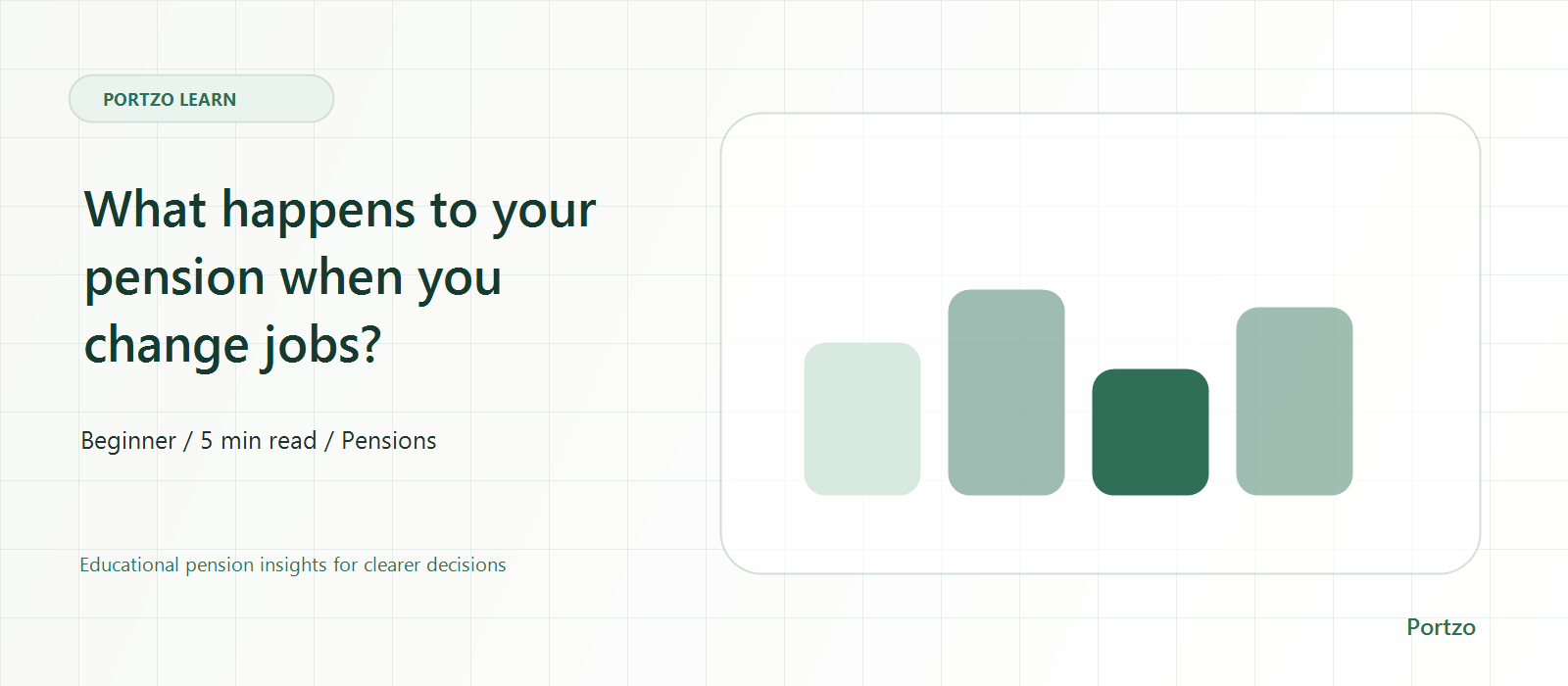 PORTZO LEARN

What happens to your pension when you change jobs?

Beginner / 5 min read / Pensions

Educational pension insights for clearer decisions

Portzo